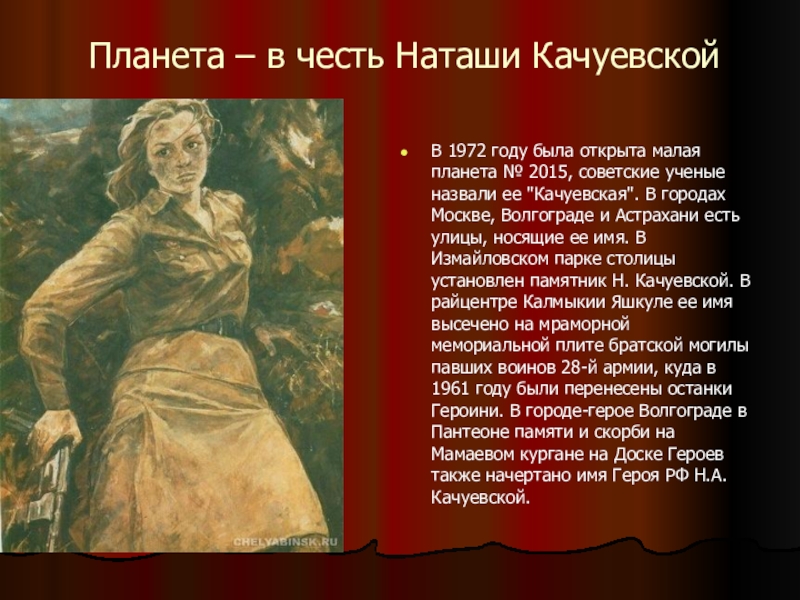 Планета – в честь Наташи Качуевской

CHELYABINSK.RU

В 1972 году была открыта малая планета № 2015, советские ученые назвали ее "Качуевская". В городах Москве, Волгограде и Астрахани есть улицы, носящие ее имя. В Измайловском парке столицы установлен памятник Н. Качуевской. В райцентре Калмыкии Яшкуле ее имя высечено на мраморной мемориальной плите братской могилы павших воинов 28-й армии, куда в 1961 году были перенесены останки Героини. В городе-герое Волгограде в Пантеоне памяти и скорби на Мамаевом кургане на Доске Героев также начертано имя Героя РФ Н.А. Качуевской.